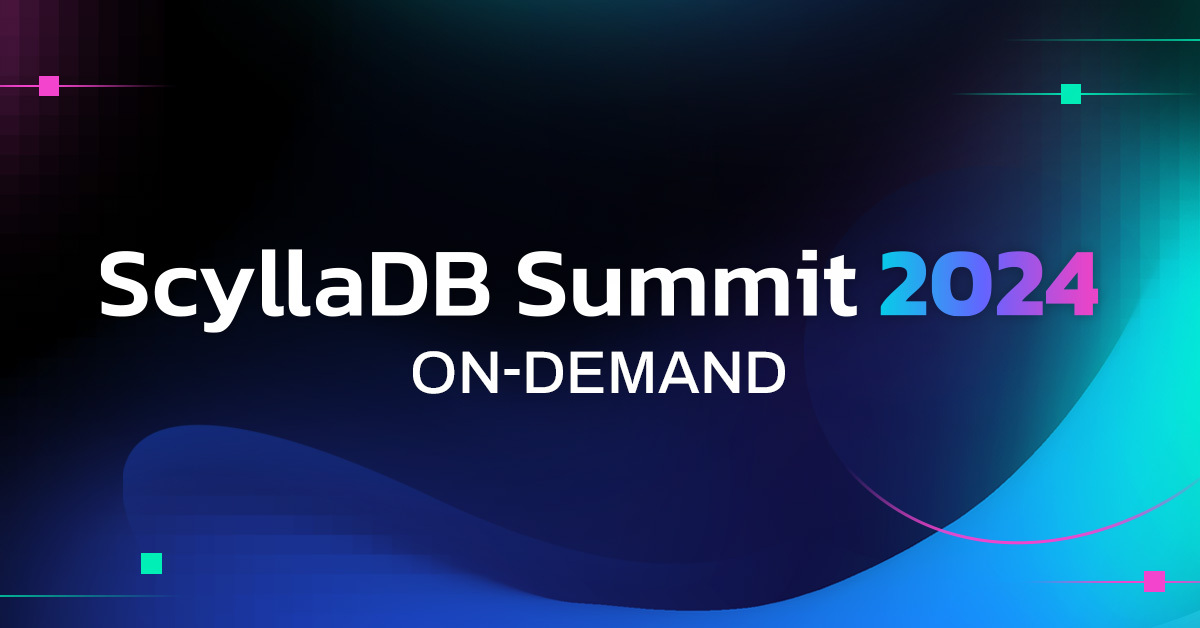 ScyllaDB Summit 2024
ON-DEMAND